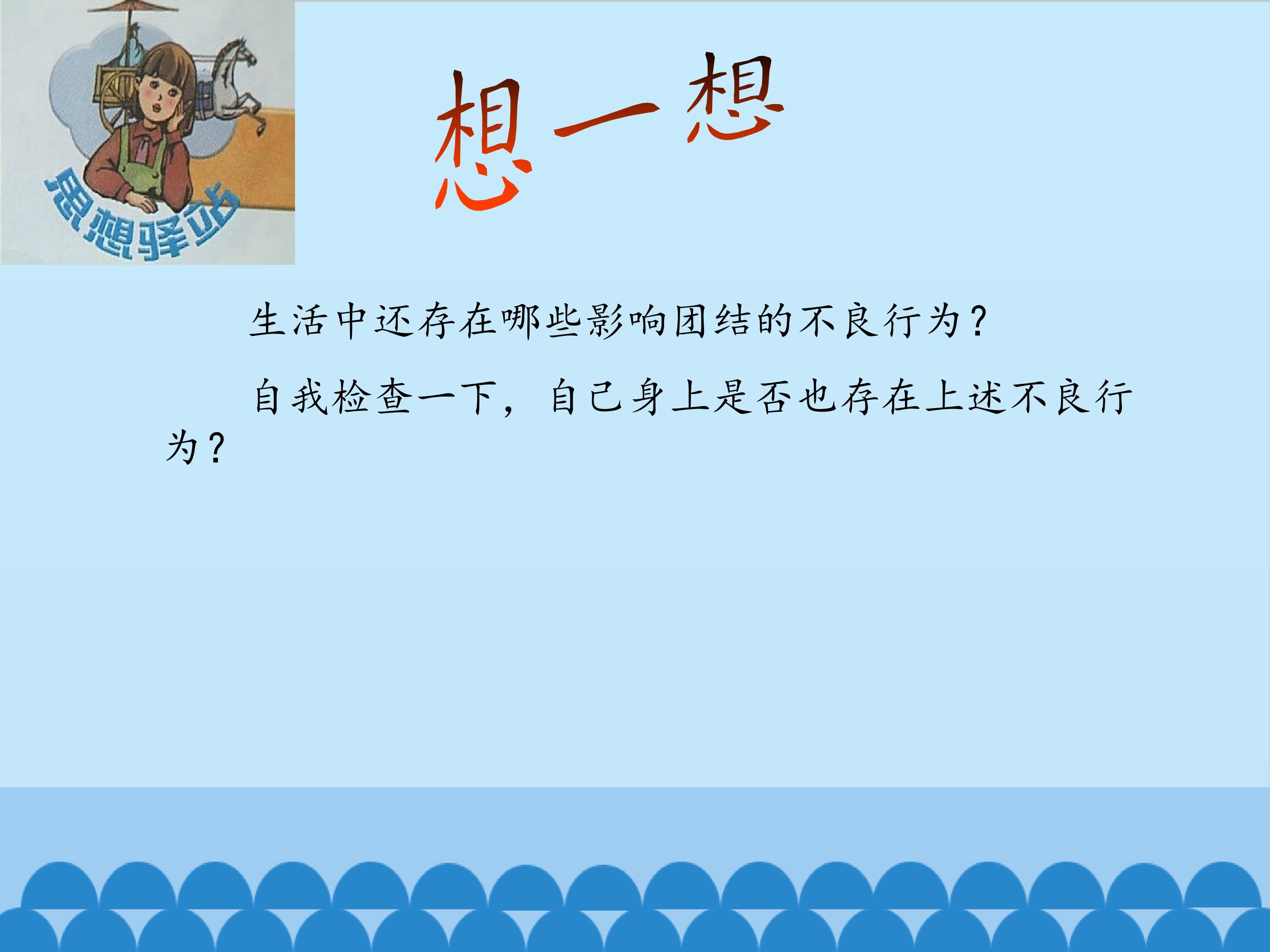 思想驿站

想一想

生活中还存在哪些影响团结的不良行为？

自我检查一下，自己身上是否也存在上述不良行为？